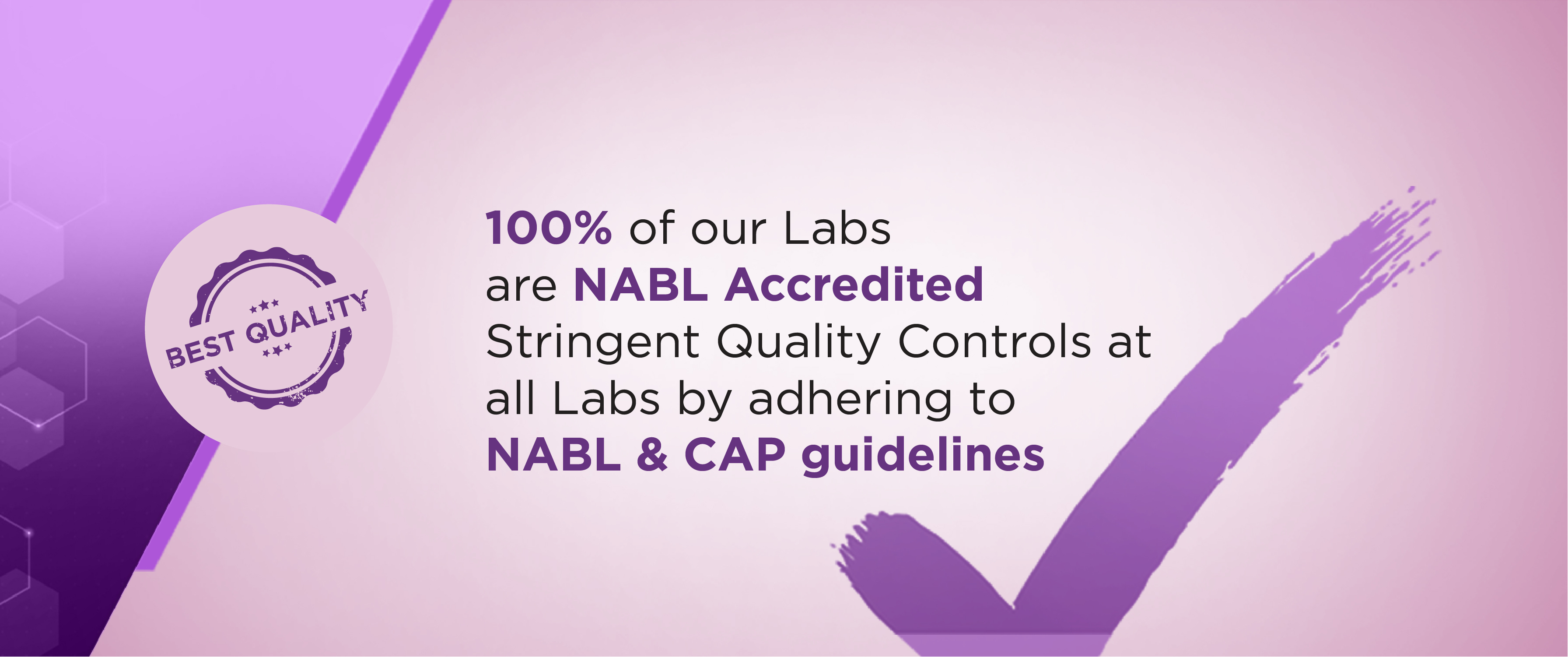 BEST QUALITY

100% of our Labs
are NABL Accredited
Stringent Quality Controls at all Labs by adhering to
NABL & CAP guidelines